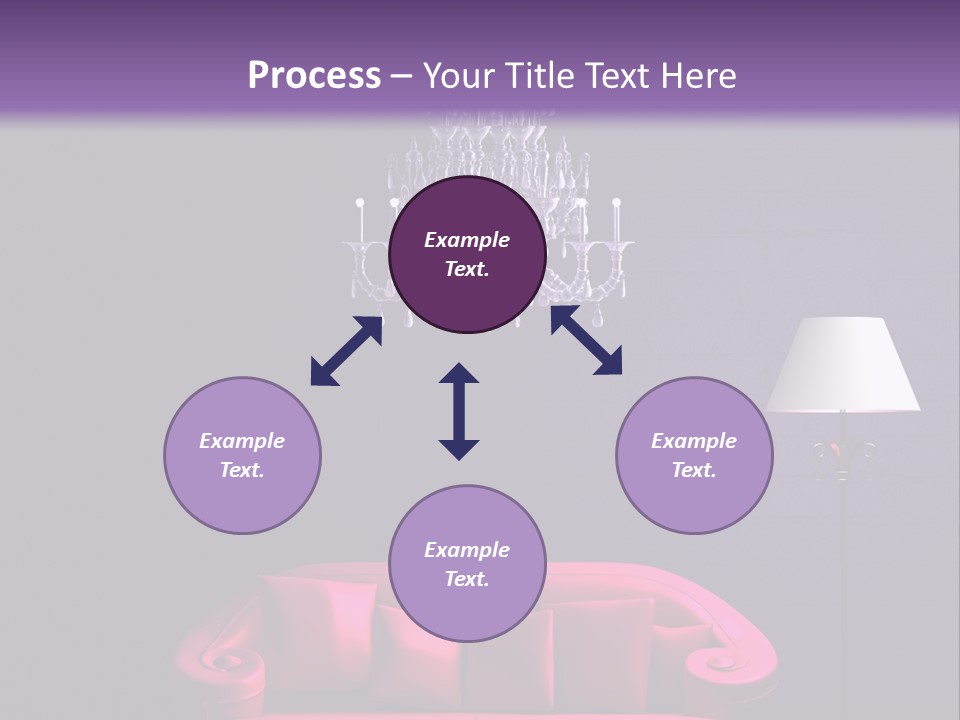 Process – Your Title Text Here

Example Text.

Example Text.

Example Text.

Example Text.